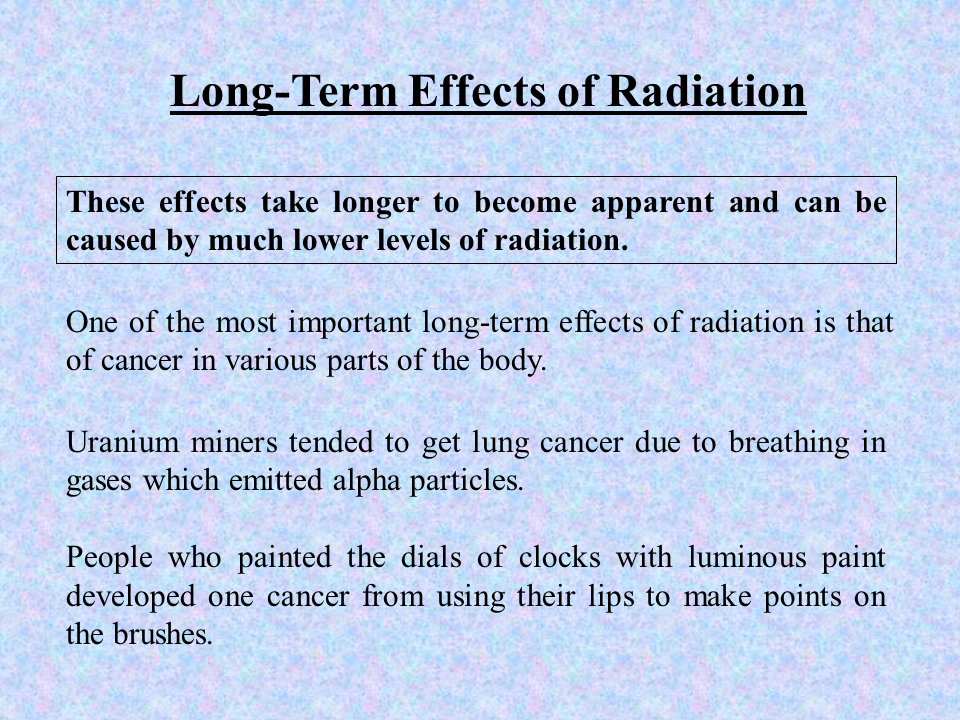 Long-Term Effects of Radiation

These effects take longer to become apparent and can be caused by much lower levels of radiation.

One of the most important long-term effects of radiation is that of cancer in various parts of the body.

Uranium miners tended to get lung cancer due to breathing in gases which emitted alpha particles.

People who painted the dials of clocks with luminous paint developed one cancer from using their lips to make points on the brushes.